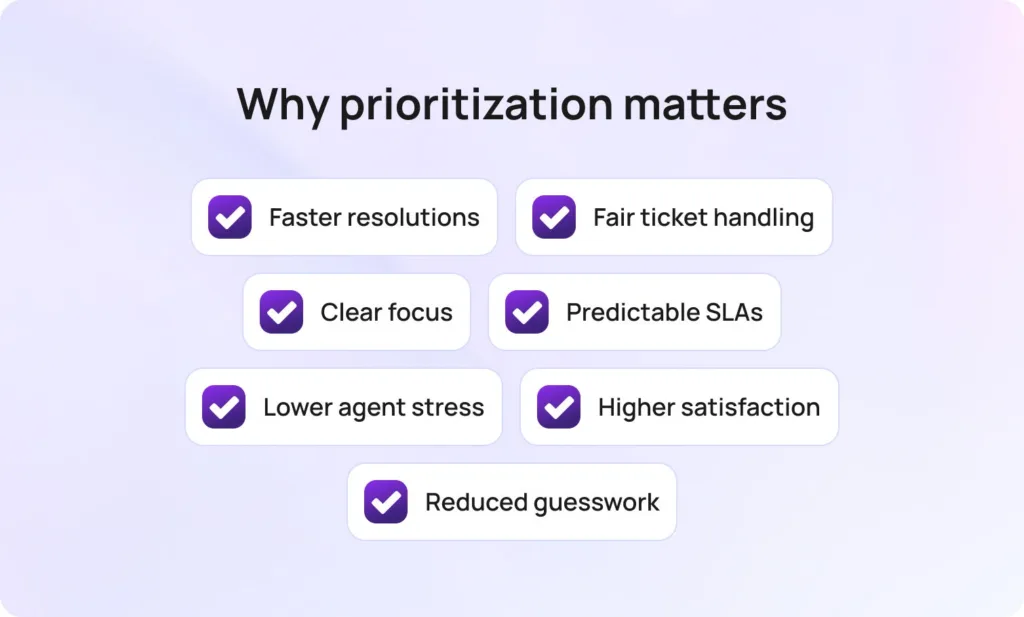 Why prioritization matters

Faster resolutions

Fair ticket handling

Clear focus

Predictable SLAs

Lower agent stress

Higher satisfaction

Reduced guesswork